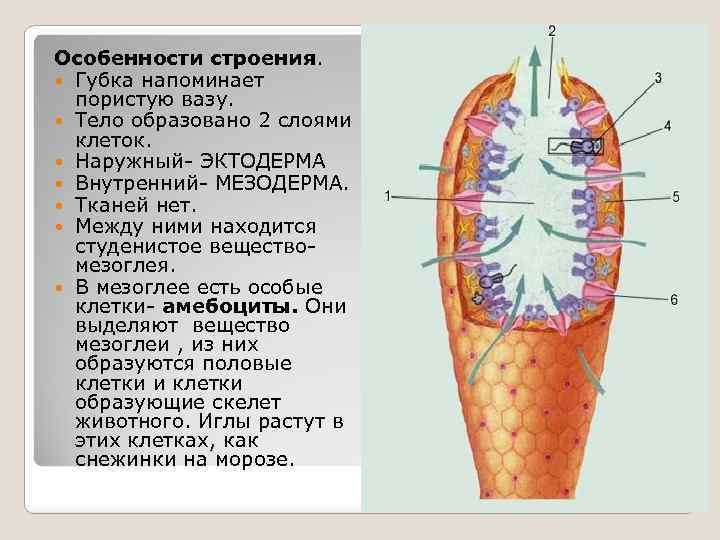 **Особенности строения**.

- Губка напоминает пористую вазу.
- Тело образовано 2 слоями клеток.
- Наружный- ЭКТОДЕРМА
- Внутренний- МЕЗОДЕРМА.
- Тканей нет.
- Между ними находится студенистое вещество- мезоглея.
- В мезоглее есть особые клетки- **амебоциты.** Они выделяют вещество мезоглеи , из них образуются половые клетки и клетки образующие скелет животного. Иглы растут в этих клетках, как снежинки на морозе.

2
3
4
1
5
6